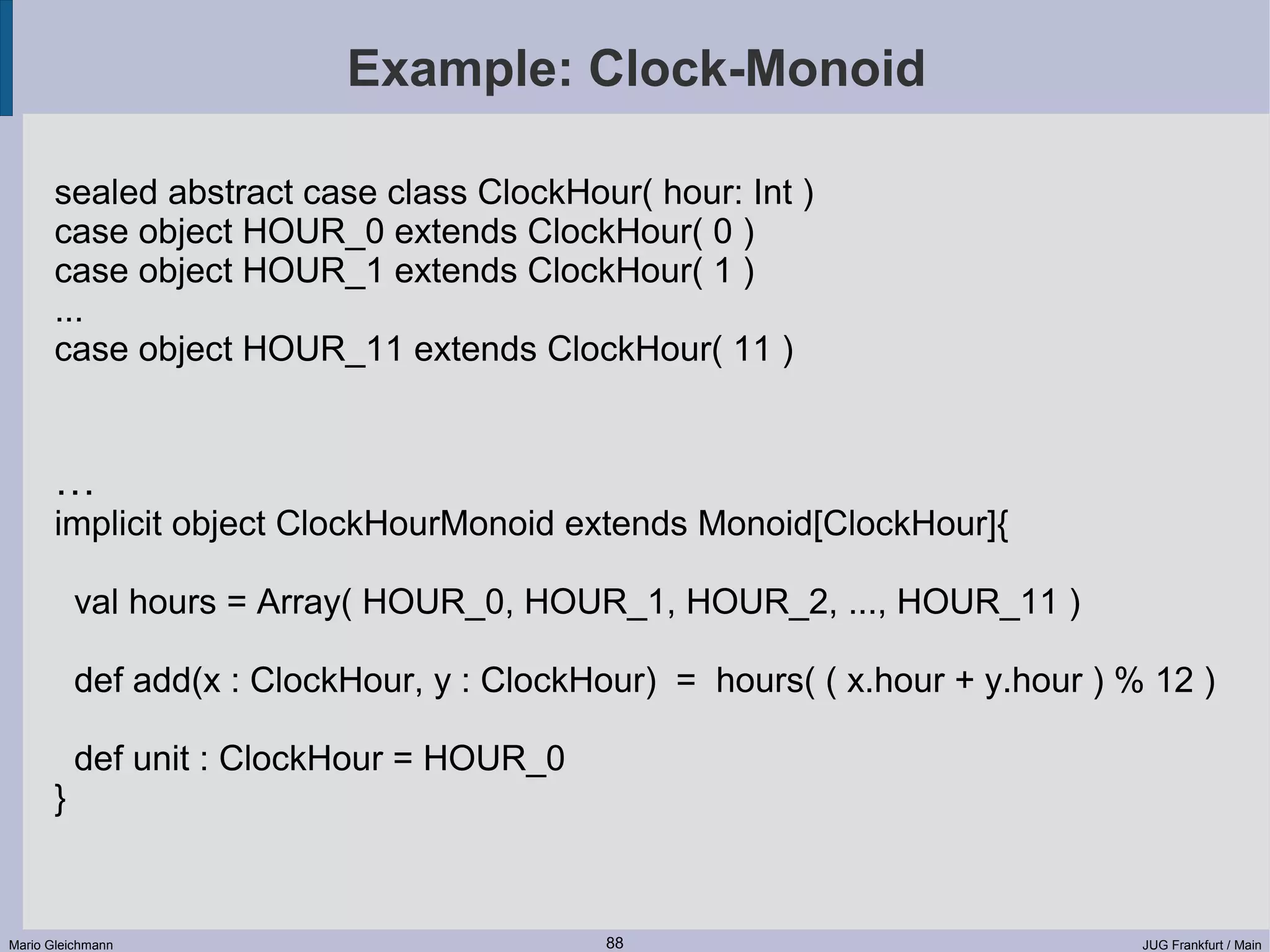 Example: Clock-Monoid

sealed abstract case class ClockHour( hour: Int )
case object HOUR_0 extends ClockHour( 0 )
case object HOUR_1 extends ClockHour( 1 )
...
case object HOUR_11 extends ClockHour( 11 )

…
implicit object ClockHourMonoid extends Monoid[ClockHour]{

val hours = Array( HOUR_0, HOUR_1, HOUR_2, ..., HOUR_11 )

def add(x : ClockHour, y : ClockHour) = hours( ( x.hour + y.hour ) % 12 )

def unit : ClockHour = HOUR_0
}

Mario Gleichmann

88

JUG Frankfurt / Main